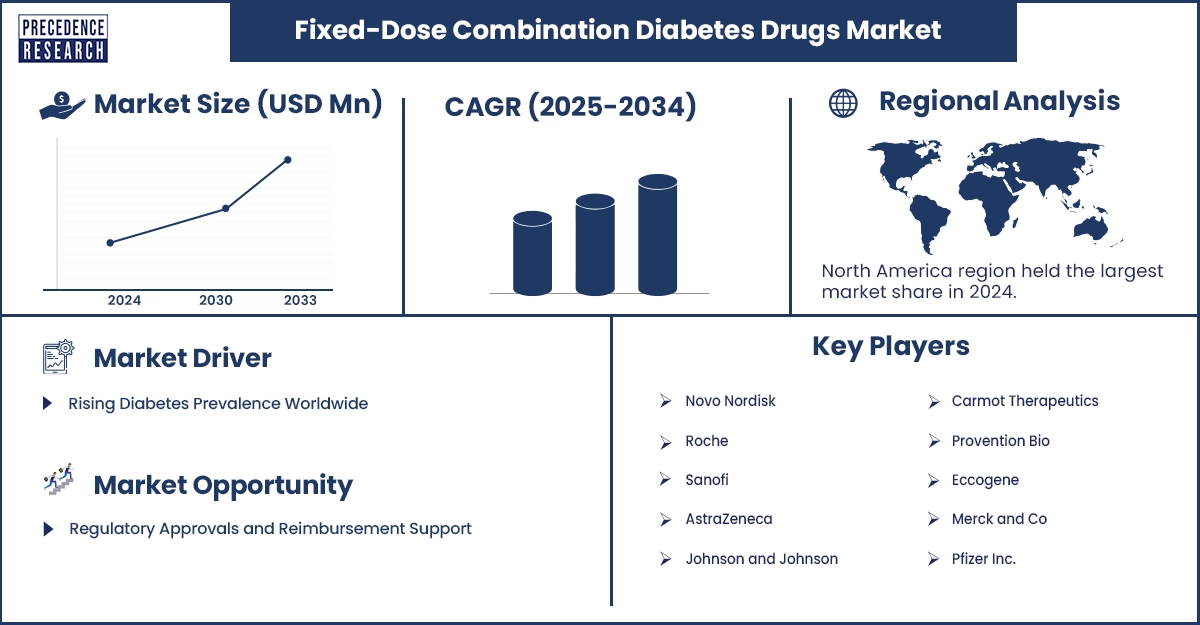 PRECEDENCE RESEARCH

Fixed-Dose Combination Diabetes Drugs Market

Market Size (USD Mn)

2024 2030 2033

CAGR (2025-2034)

Regional Analysis

North America region held the largest market share in 2024.

Market Driver

Rising Diabetes Prevalence Worldwide

Market Opportunity

Regulatory Approvals and Reimbursement Support

Key Players

Novo Nordisk
Roche
Sanofi
AstraZeneca
Johnson and Johnson

Carmot Therapeutics
Provention Bio
Eccogene
Merck and Co
Pfizer Inc.